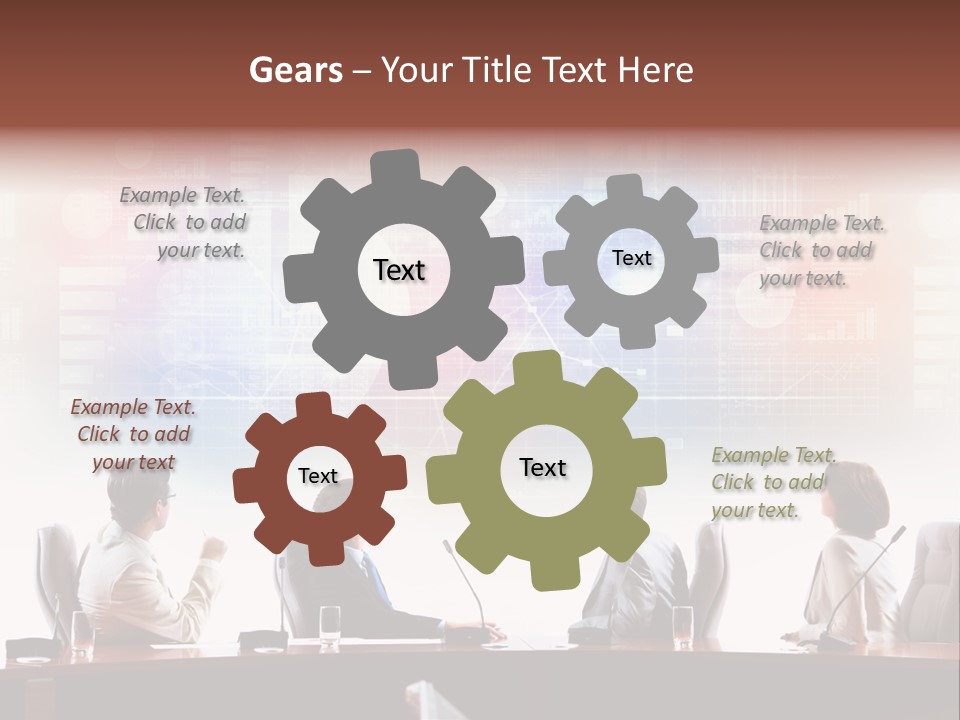 Gears – Your Title Text Here

Example Text. Click to add your text.

Text

Text

Example Text. Click to add your text.

Example Text. Click to add your text

Text

Text

Example Text. Click to add your text.